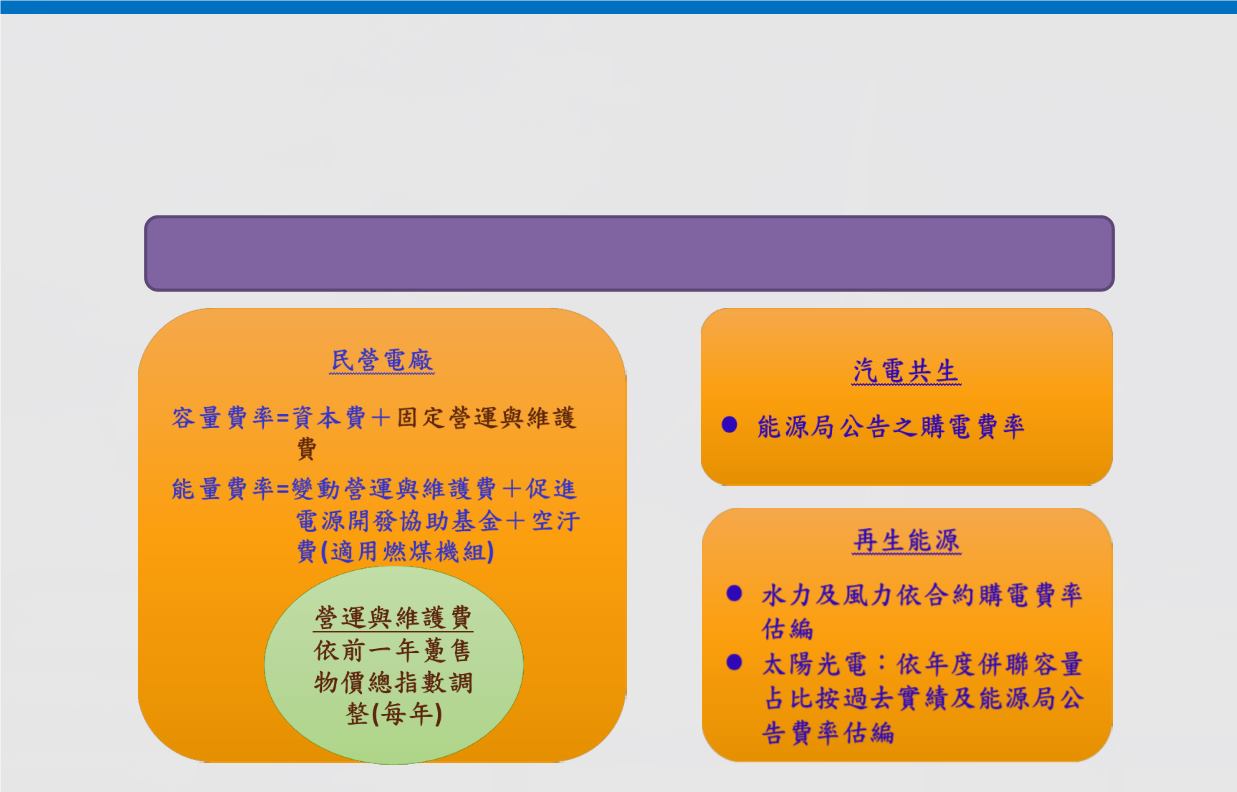 民營電廠

容量費率=資本費＋固定營運與維護費

能量費率=變動營運與維護費＋促進電源開發協助基金＋空汙費(適用燃煤機組)

營運與維護費
依前一年躉售物價總指數調整(每年)

汽電共生

● 能源局公告之購電費率

再生能源

● 水力及風力依合約購電費率估編
● 太陽光電：依年度併聯容量占比按過去實績及能源局公告費率估編